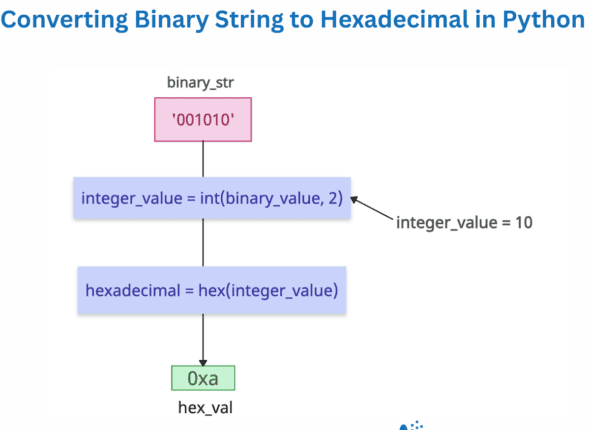 Converting Binary String to Hexadecimal in Python

binary_str

'001010'

integer_value = int(binary_value, 2)

integer_value = 10

hexadecimal = hex(integer_value)

0xa

hex_val